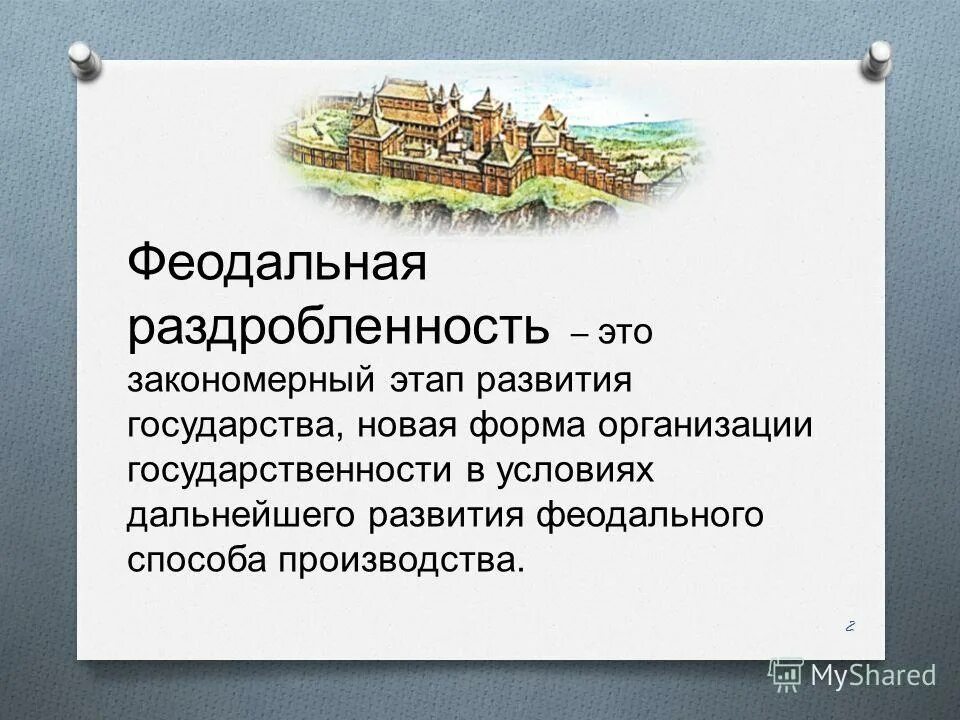 Феодальная раздробленность – это закономерный этап развития государства, новая форма организации государственности в условиях дальнейшего развития феодального способа производства.

2

MyShared